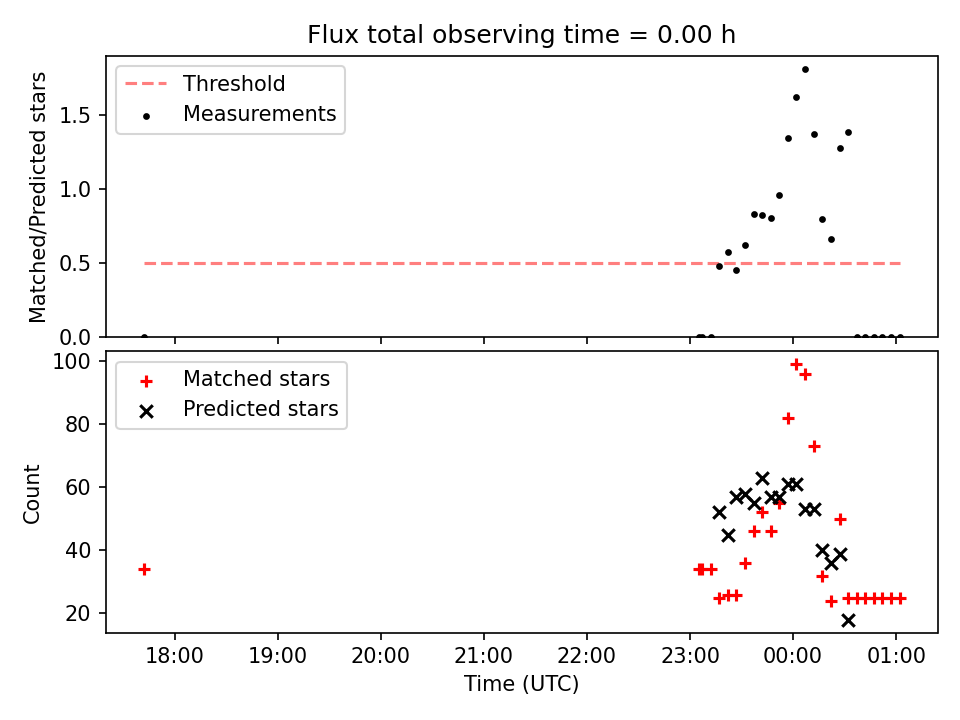 Flux total observing time = 0.00 h

Threshold
Measurements

Matched/Predicted stars

1.5
1.0
0.5
0.0

Matched stars
Predicted stars

Count

100
80
60
40
20

18:00
19:00
20:00
21:00
22:00
23:00
00:00
01:00

Time (UTC)